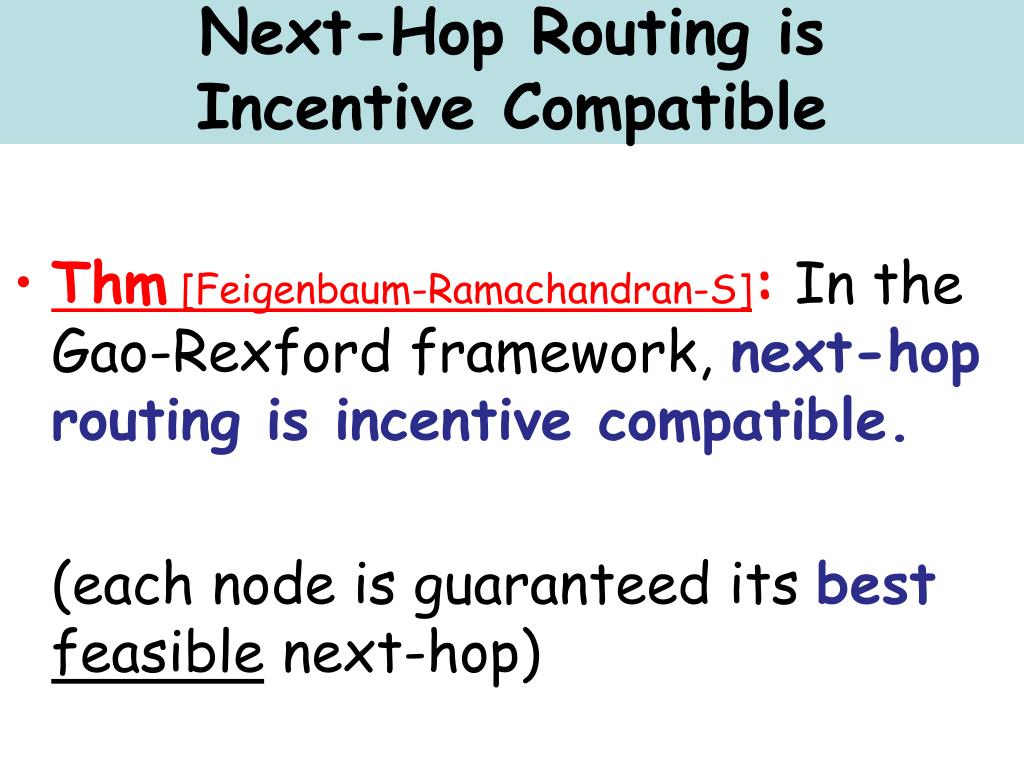 Next-Hop Routing is Incentive Compatible

• Thm [Feigenbaum-Ramachandran-S]: In the Gao-Rexford framework, next-hop routing is incentive compatible.

(each node is guaranteed its best feasible next-hop)